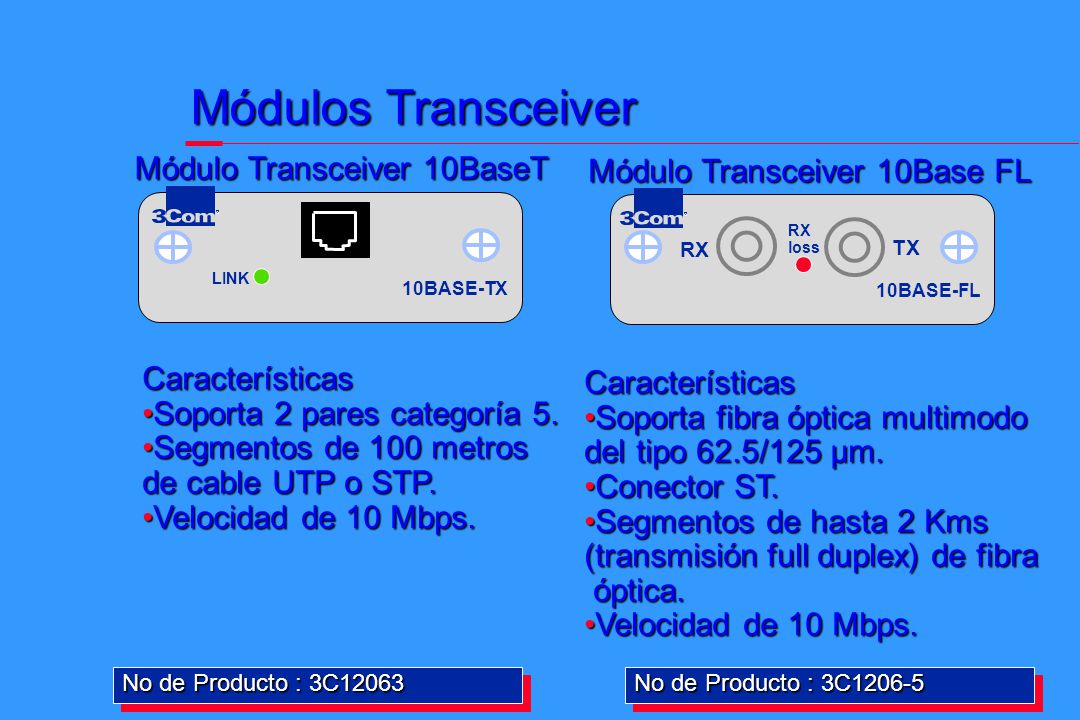 Módulos Transceiver

Módulo Transceiver 10BaseT

3Com

LINK

10BASE-TX

Características
•Soporta 2 pares categoría 5.
•Segmentos de 100 metros de cable UTP o STP.
•Velocidad de 10 Mbps.

No de Producto : 3C12063

Módulo Transceiver 10Base FL

3Com

RX

RX loss

TX

10BASE-FL

Características
•Soporta fibra óptica multimodo del tipo 62.5/125 µm.
•Conector ST.
•Segmentos de hasta 2 Kms (transmisión full duplex) de fibra óptica.
•Velocidad de 10 Mbps.

No de Producto : 3C1206-5